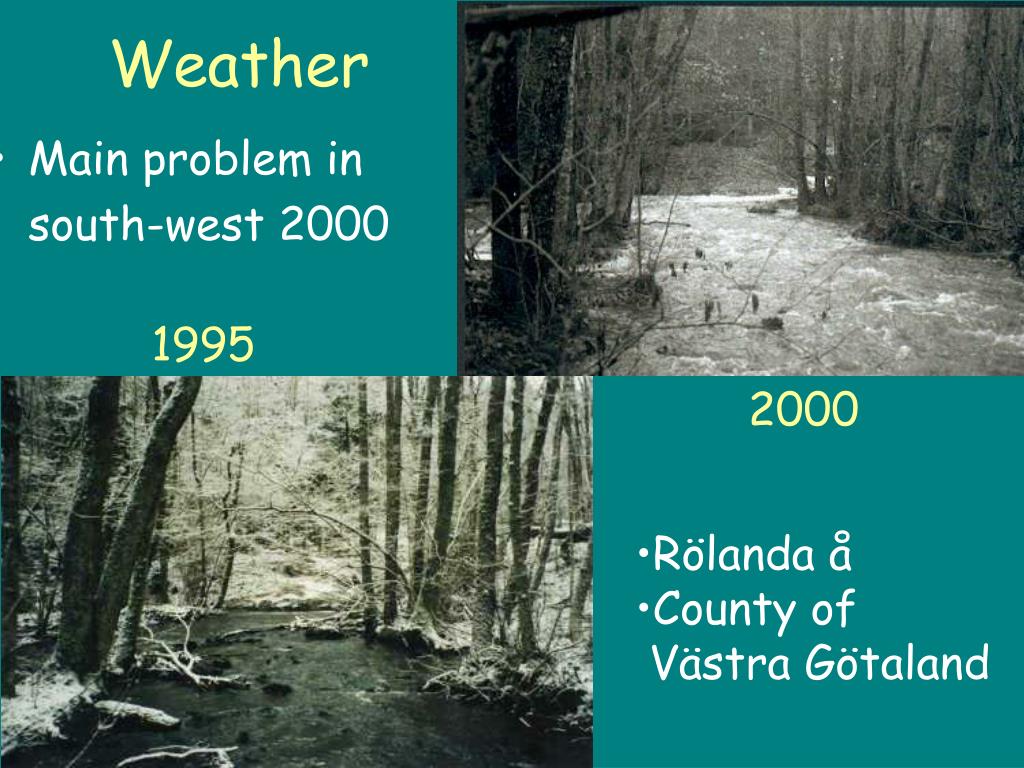 Weather

• Main problem in south-west 2000

1995

2000

•Rölanda å
•County of Västra Götaland